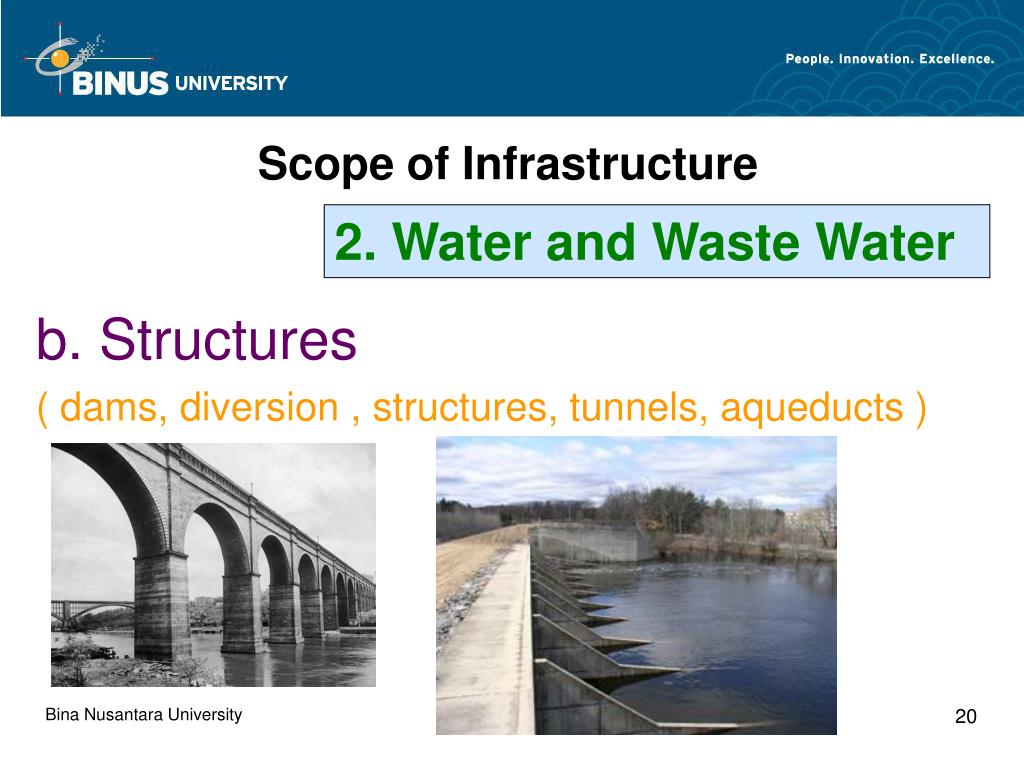 BINUS UNIVERSITY

People. Innovation. Excellence.

Scope of Infrastructure

2. Water and Waste Water

b. Structures

( dams, diversion , structures, tunnels, aqueducts )

Bina Nusantara University

20